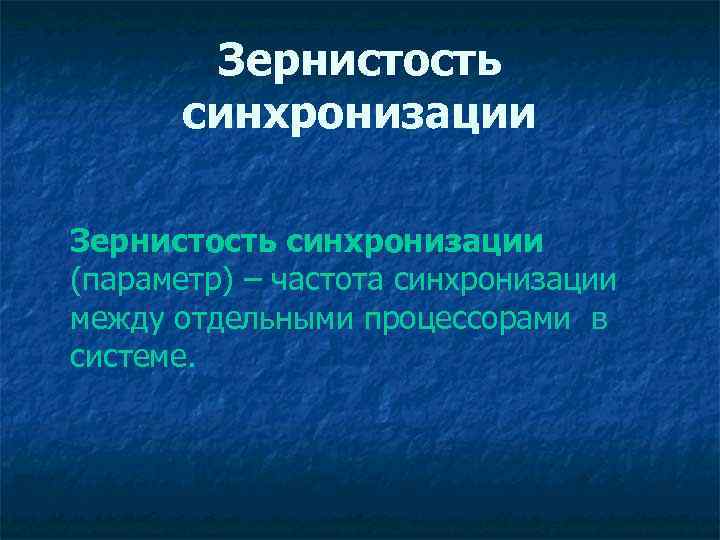 Зернистость синхронизации

Зернистость синхронизации (параметр) – частота синхронизации между отдельными процессорами в системе.